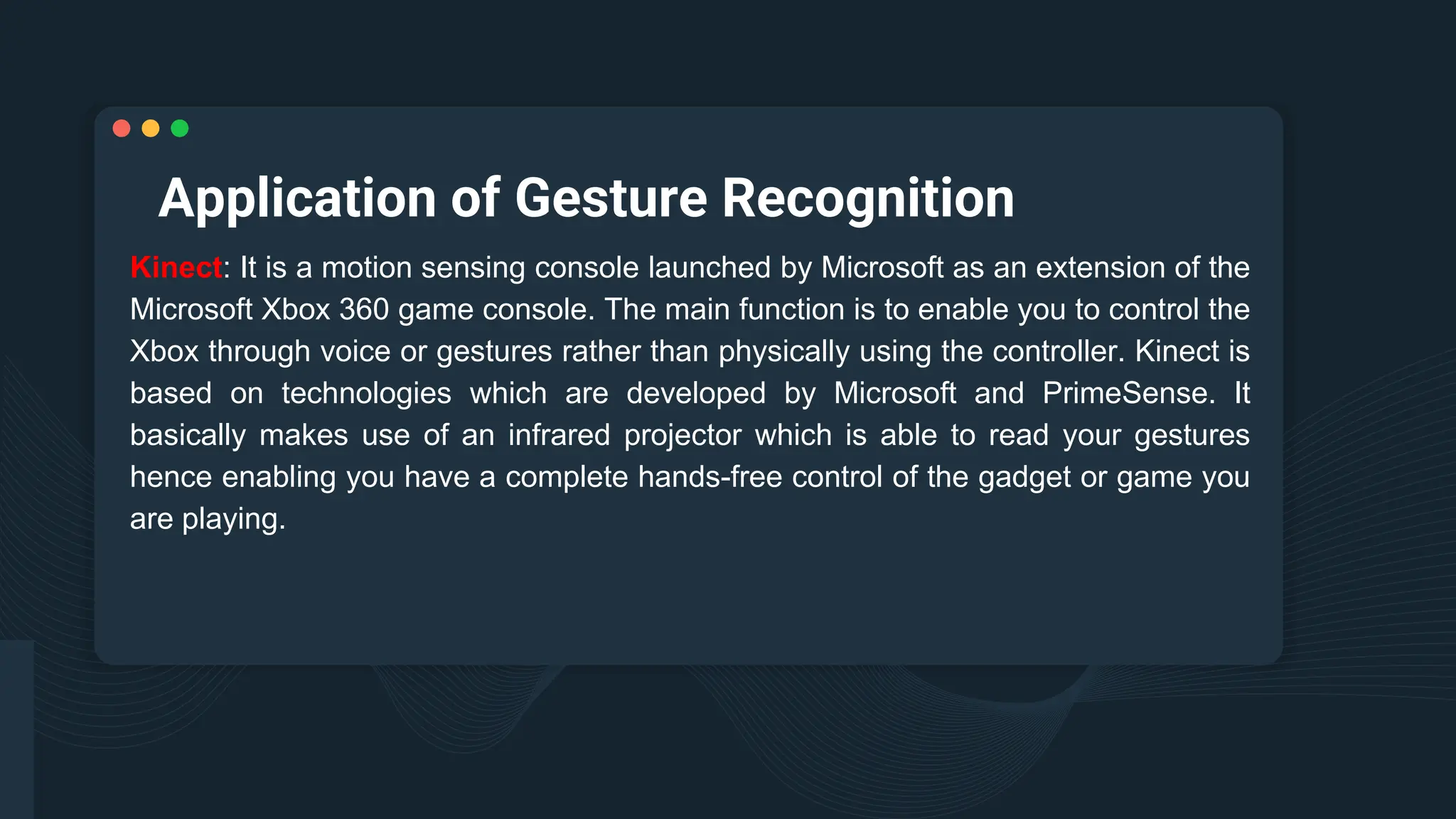 Application of Gesture Recognition

Kinect: It is a motion sensing console launched by Microsoft as an extension of the Microsoft Xbox 360 game console. The main function is to enable you to control the Xbox through voice or gestures rather than physically using the controller. Kinect is based on technologies which are developed by Microsoft and PrimeSense. It basically makes use of an infrared projector which is able to read your gestures hence enabling you have a complete hands-free control of the gadget or game you are playing.